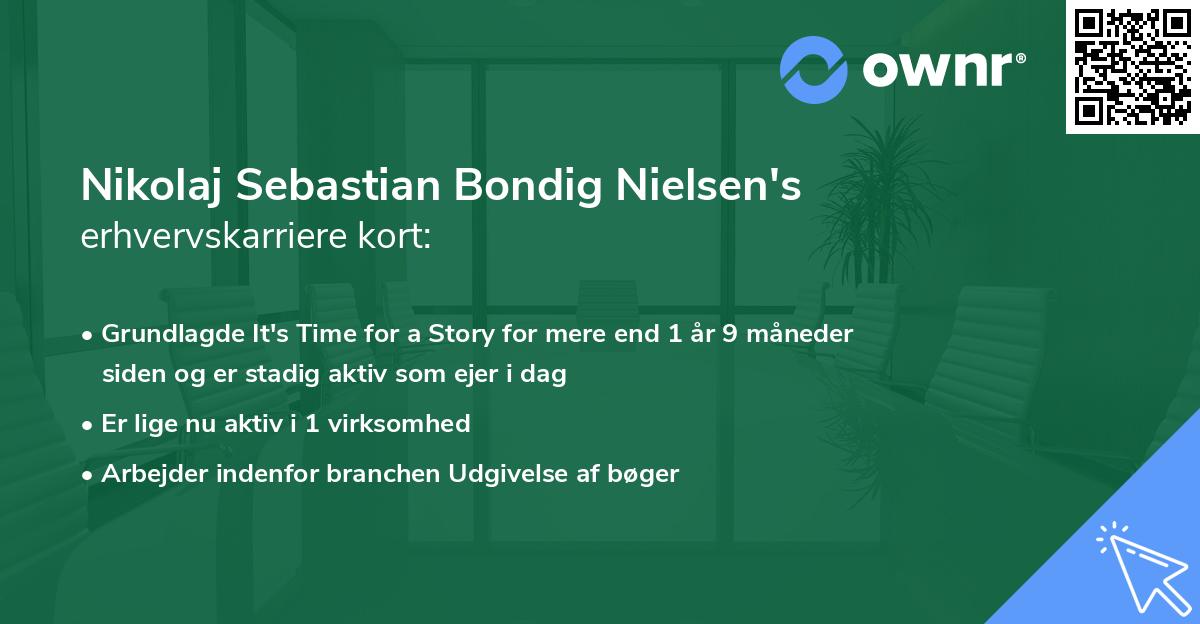 ownr®

Nikolaj Sebastian Bondig Nielsen's erhvervskarriere kort:

• Grundlagde It's Time for a Story for mere end 1 år 9 måneder siden og er stadig aktiv som ejer i dag
• Er lige nu aktiv i 1 virksomhed
• Arbejder indenfor branchen Udgivelse af bøger